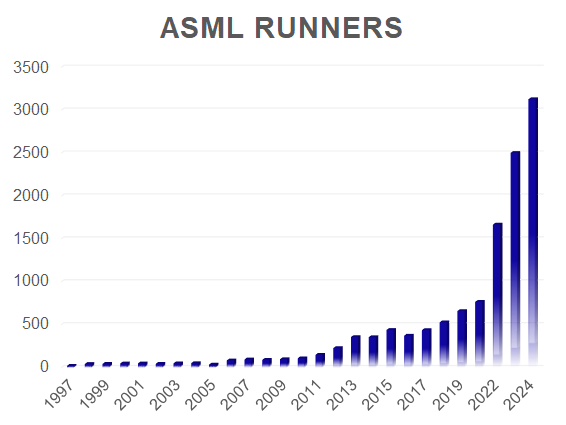 ASML RUNNERS

3500
3000
2500
2000
1500
1000
500
0

1997
1999
2001
2003
2005
2007
2009
2011
2013
2015
2017
2019
2022
2024